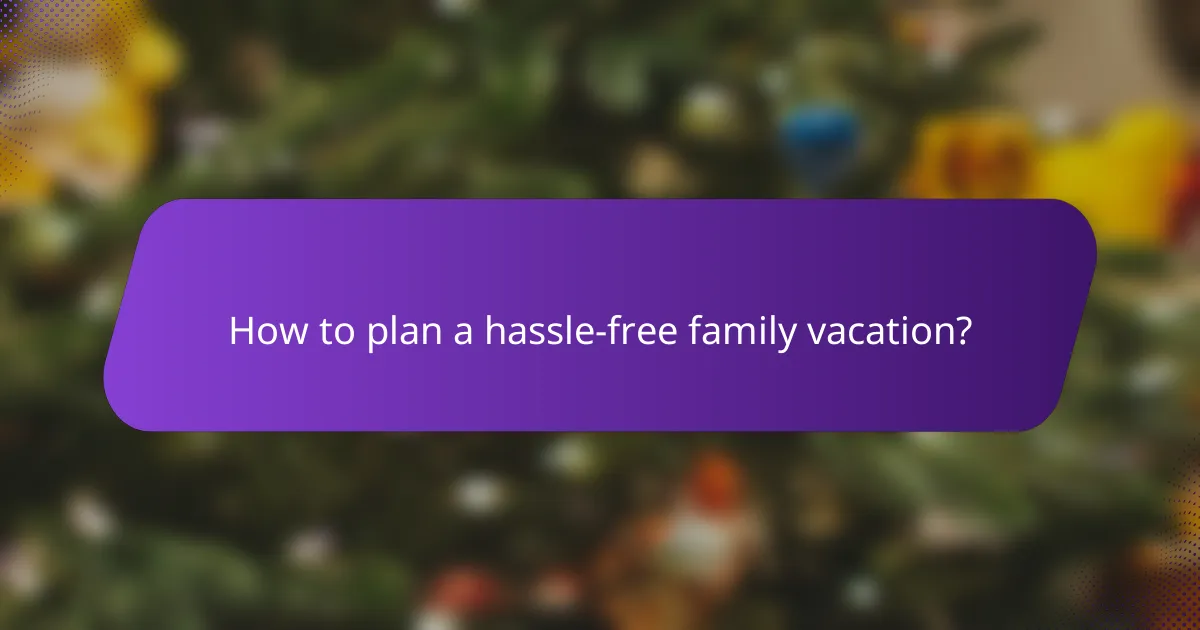 How to plan a hassle-free family vacation?